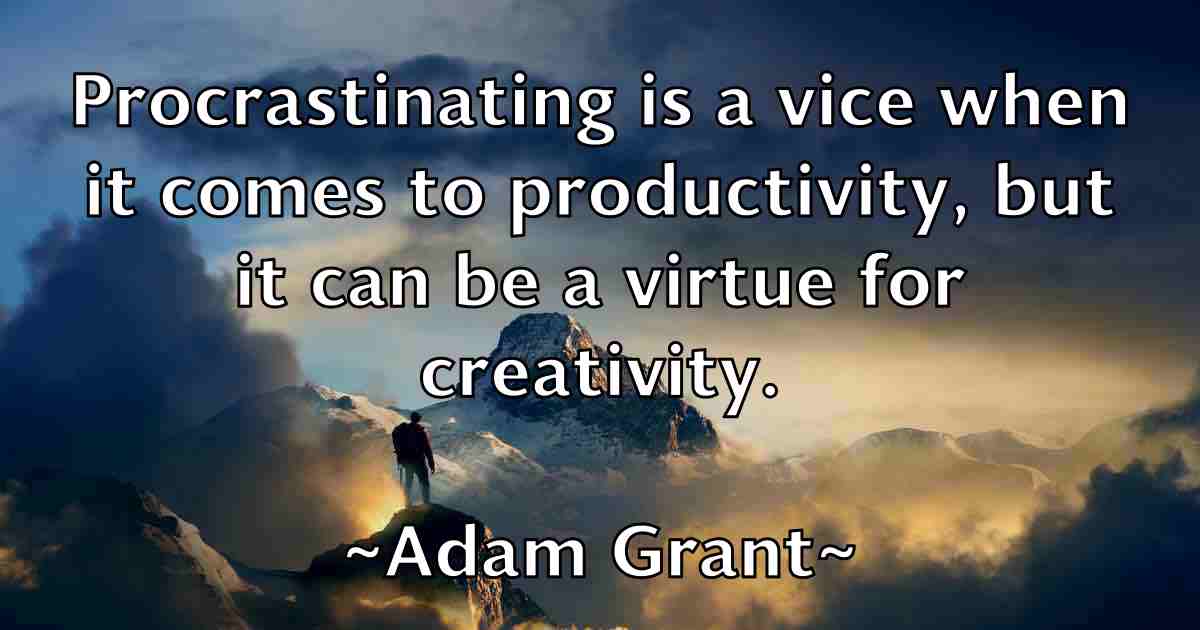 Procrastinating is a vice when it comes to productivity, but it can be a virtue for creativity.

~Adam Grant~